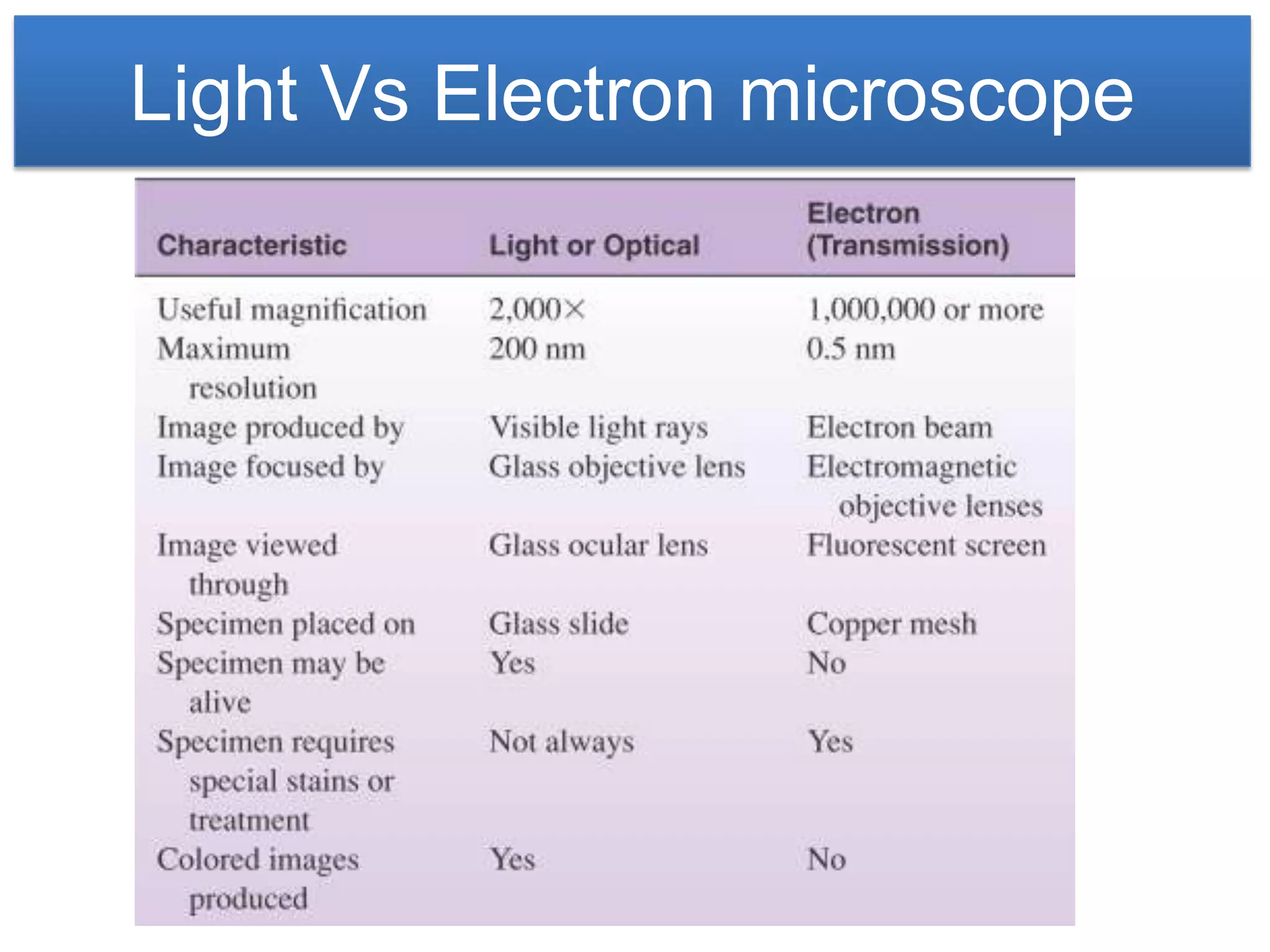 Light Vs Electron microscope

| Characteristic | Light or Optical | Electron (Transmission) |
|---|---|---|
| Useful magnification | 2,000× | 1,000,000 or more |
| Maximum resolution | 200 nm | 0.5 nm |
| Image produced by | Visible light rays | Electron beam |
| Image focused by | Glass objective lens | Electromagnetic objective lenses |
| Image viewed through | Glass ocular lens | Fluorescent screen |
| Specimen placed on | Glass slide | Copper mesh |
| Specimen may be alive | Yes | No |
| Specimen requires special stains or treatment | Not always | Yes |
| Colored images produced | Yes | No |